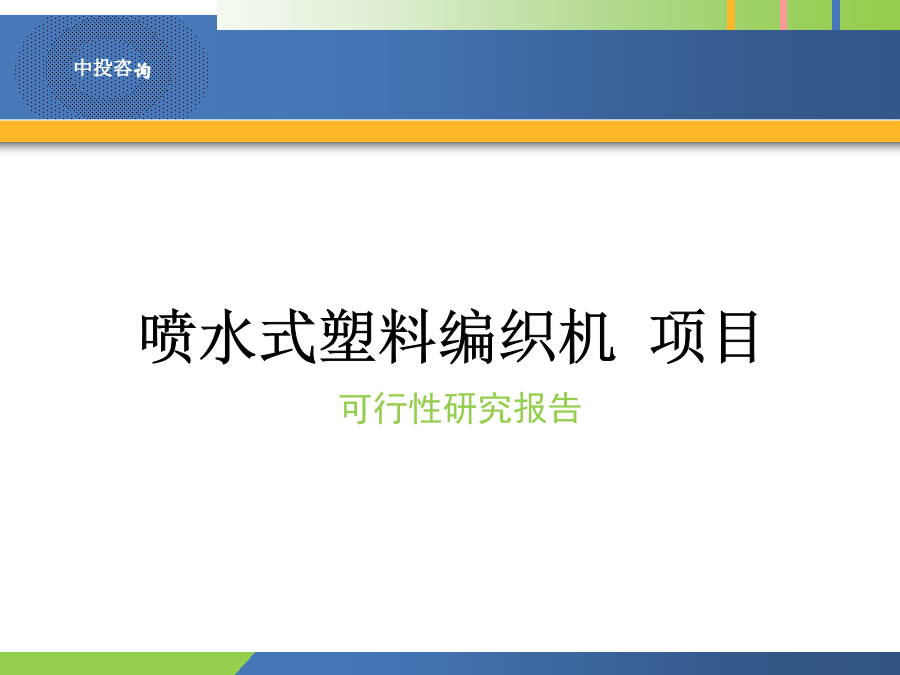 中投咨询

喷水式塑料编织机 项目

可行性研究报告